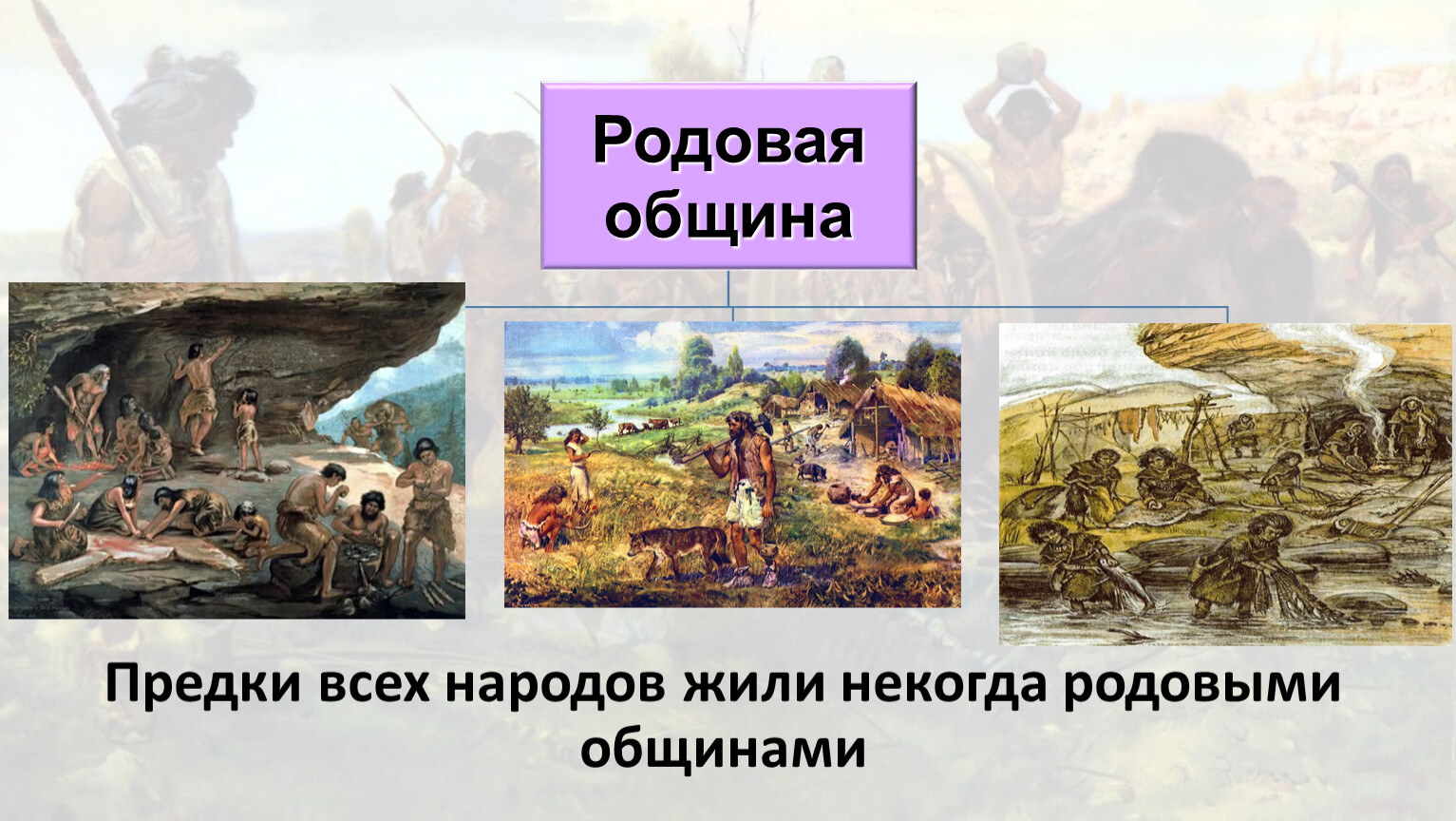 Родовая община

Предки всех народов жили некогда родовыми общинами